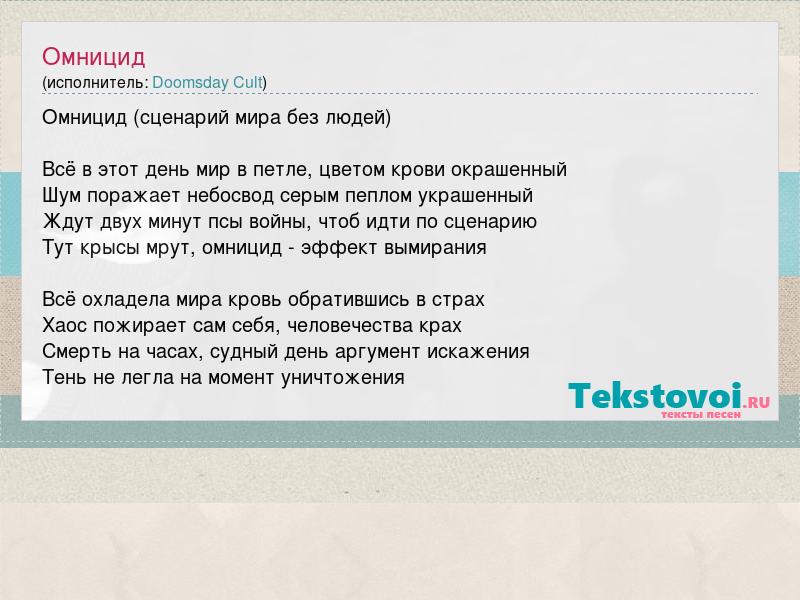 Омницид
(исполнитель: Doomsday Cult)

Омницид (сценарий мира без людей)

Всё в этот день мир в петле, цветом крови окрашенный
Шум поражает небосвод серым пеплом украшенный
Ждут двух минут псы войны, чтоб идти по сценарию
Тут крысы мрут, омницид - эффект вымирания

Всё охладела мира кровь обратившись в страх
Хаос пожирает сам себя, человечества крах
Смерть на часах, судный день аргумент искажения
Тень не легла на момент уничтожения

Tekstovoi.RU
тексты песен